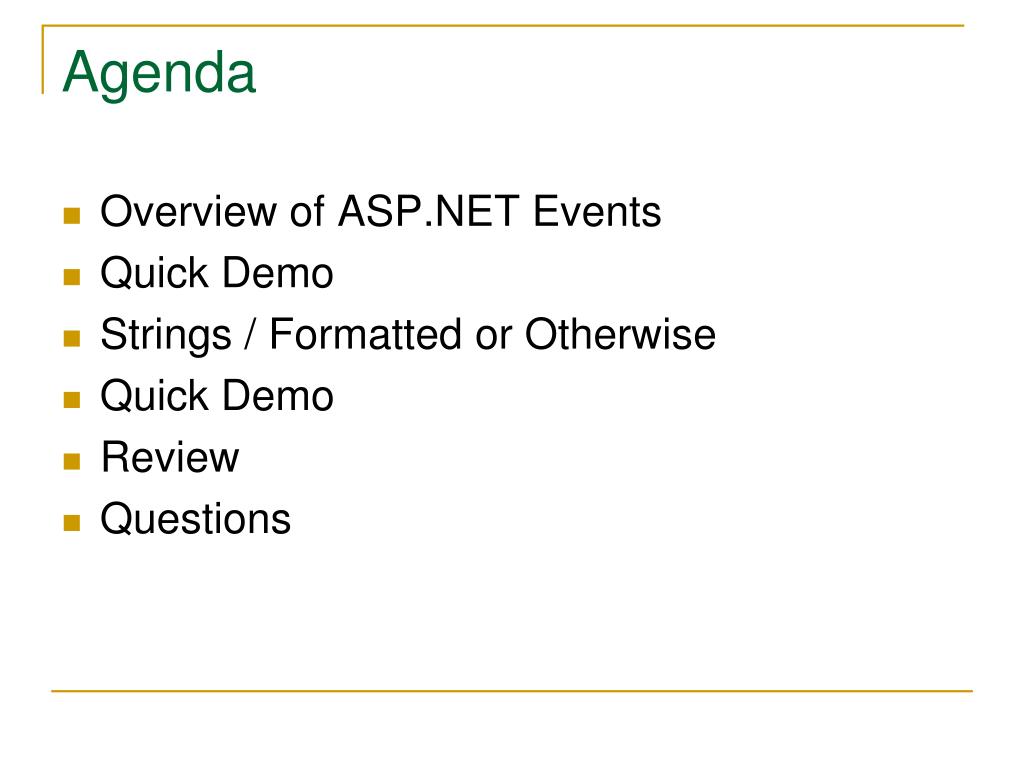 Agenda

- Overview of ASP.NET Events
- Quick Demo
- Strings / Formatted or Otherwise
- Quick Demo
- Review
- Questions